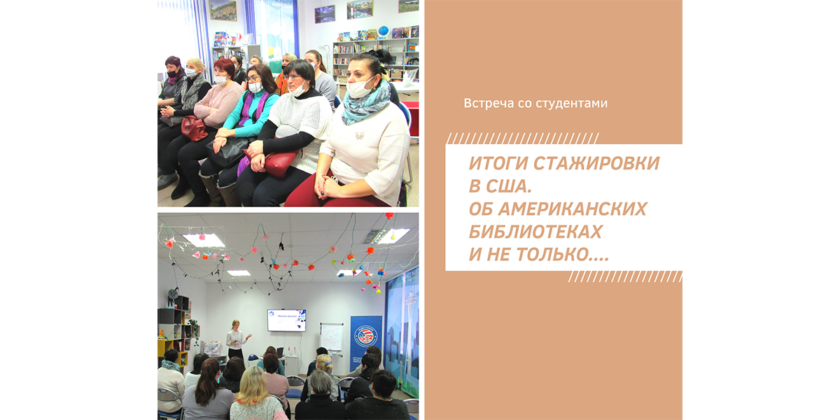 Встреча со студентами

ИТОГИ СТАЖИРОВКИ В США. ОБ АМЕРИКАНСКИХ БИБЛИОТЕКАХ И НЕ ТОЛЬКО....